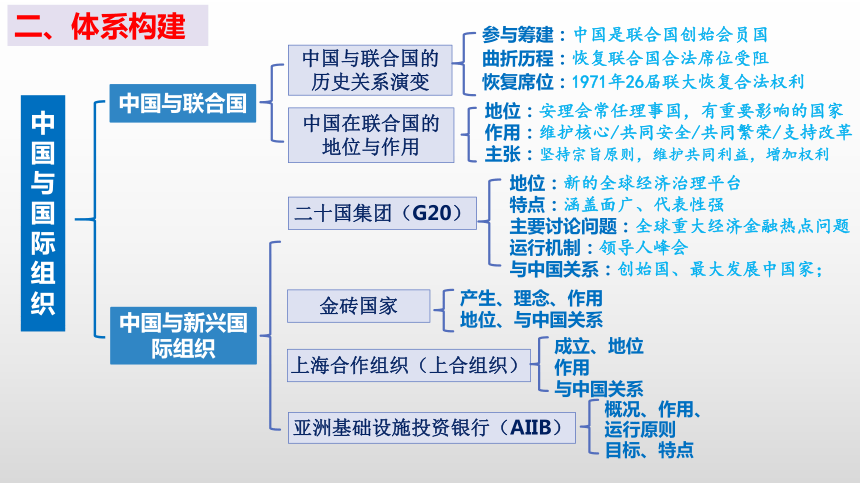 二、体系构建

中国与国际组织

中国与联合国

中国与联合国的历史关系演变
参与筹建：中国是联合国创始会员国
曲折历程：恢复联合国合法席位受阻
恢复席位：1971年26届联大恢复合法权利

中国在联合国的地位与作用
地位：安理会常任理事国，有重要影响的国家
作用：维护核心/共同安全/共同繁荣/支持改革
主张：坚持宗旨原则，维护共同利益，增加权利

中国与新兴国际组织

二十国集团（G20）
地位：新的全球经济治理平台
特点：涵盖面广、代表性强
主要讨论问题：全球重大经济金融热点问题
运行机制：领导人峰会
与中国关系：创始国、最大发展中国家；

金砖国家
产生、理念、作用
地位、与中国关系

上海合作组织（上合组织）
成立、地位
作用
与中国关系

亚洲基础设施投资银行（AIIB）
概况、作用、
运行原则
目标、特点